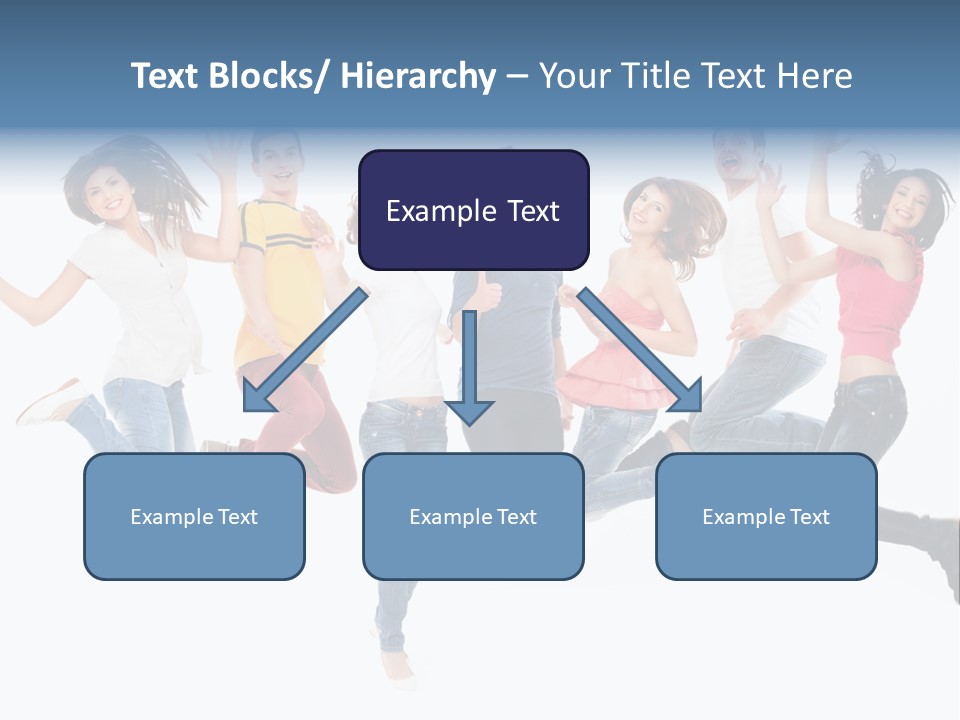 Text Blocks/ Hierarchy – Your Title Text Here

Example Text

Example Text

Example Text

Example Text